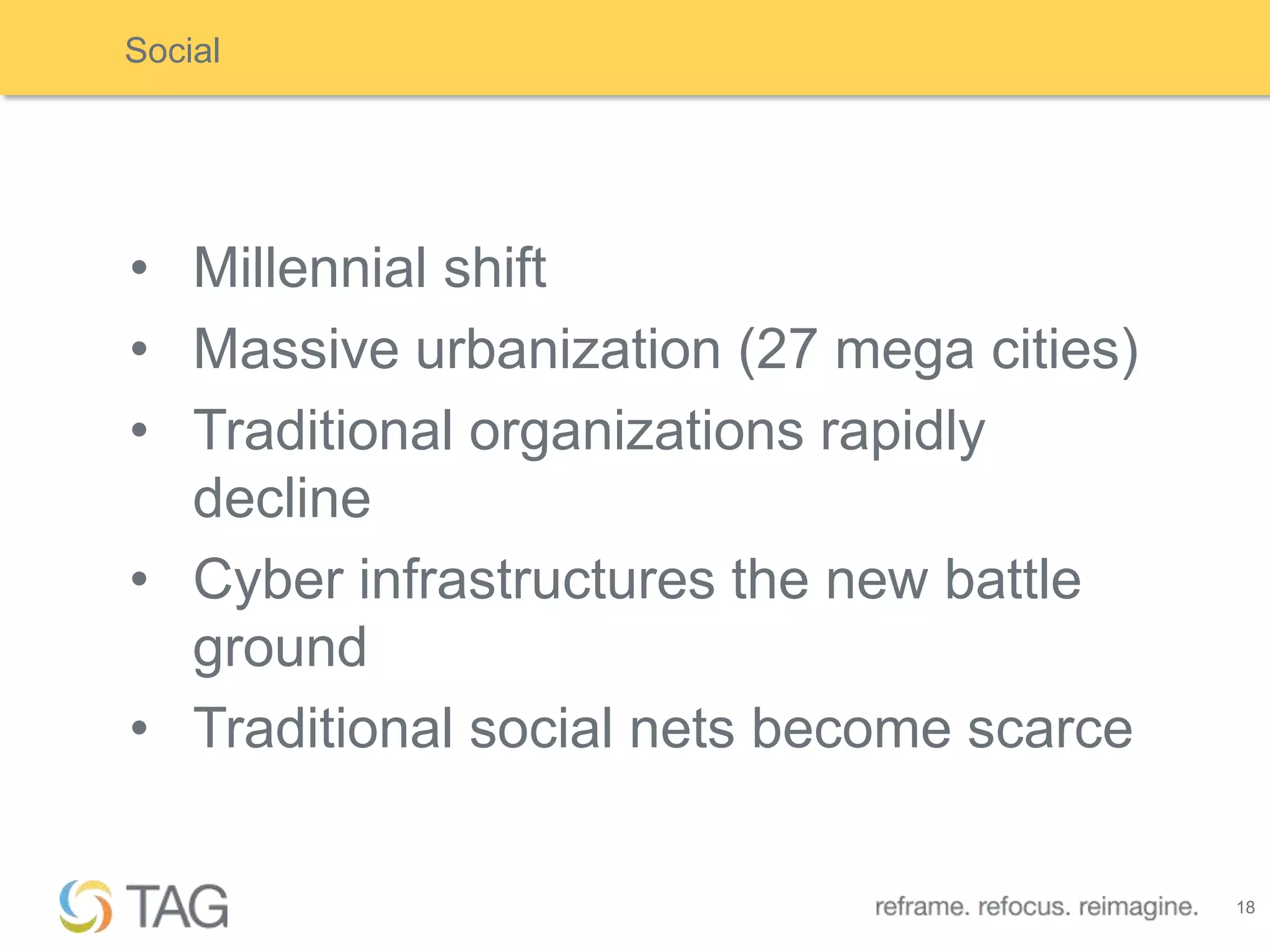 Social

• Millennial shift
• Massive urbanization (27 mega cities)
• Traditional organizations rapidly decline
• Cyber infrastructures the new battle ground
• Traditional social nets become scarce

TAG

reframe. refocus. reimagine.

18